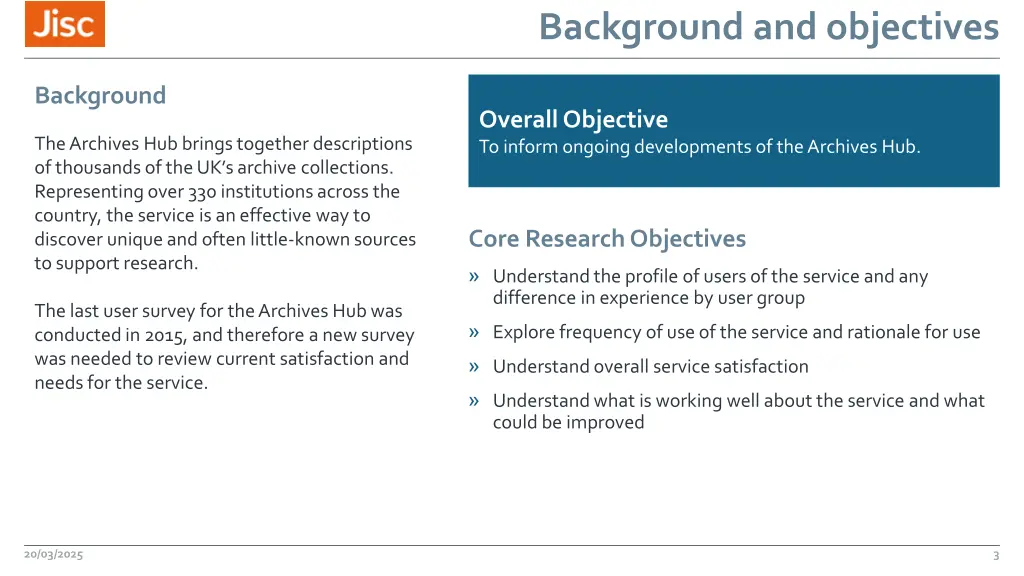 Jisc

Background and objectives

Background

The Archives Hub brings together descriptions of thousands of the UK's archive collections. Representing over 330 institutions across the country, the service is an effective way to discover unique and often little-known sources to support research.

The last user survey for the Archives Hub was conducted in 2015, and therefore a new survey was needed to review current satisfaction and needs for the service.

Overall Objective
To inform ongoing developments of the Archives Hub.

Core Research Objectives

» Understand the profile of users of the service and any difference in experience by user group

» Explore frequency of use of the service and rationale for use

» Understand overall service satisfaction

» Understand what is working well about the service and what could be improved

20/03/2025

3